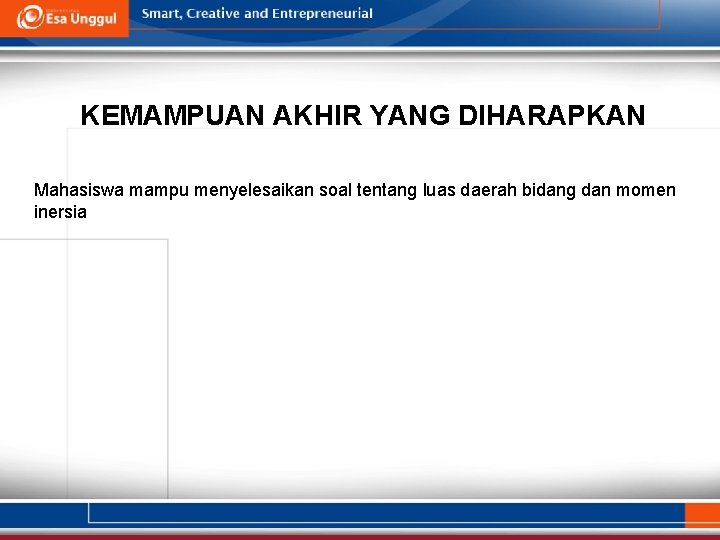 Esa Unggul

Smart, Creative and Entrepreneurial

KEMAMPUAN AKHIR YANG DIHARAPKAN

Mahasiswa mampu menyelesaikan soal tentang luas daerah bidang dan momen inersia